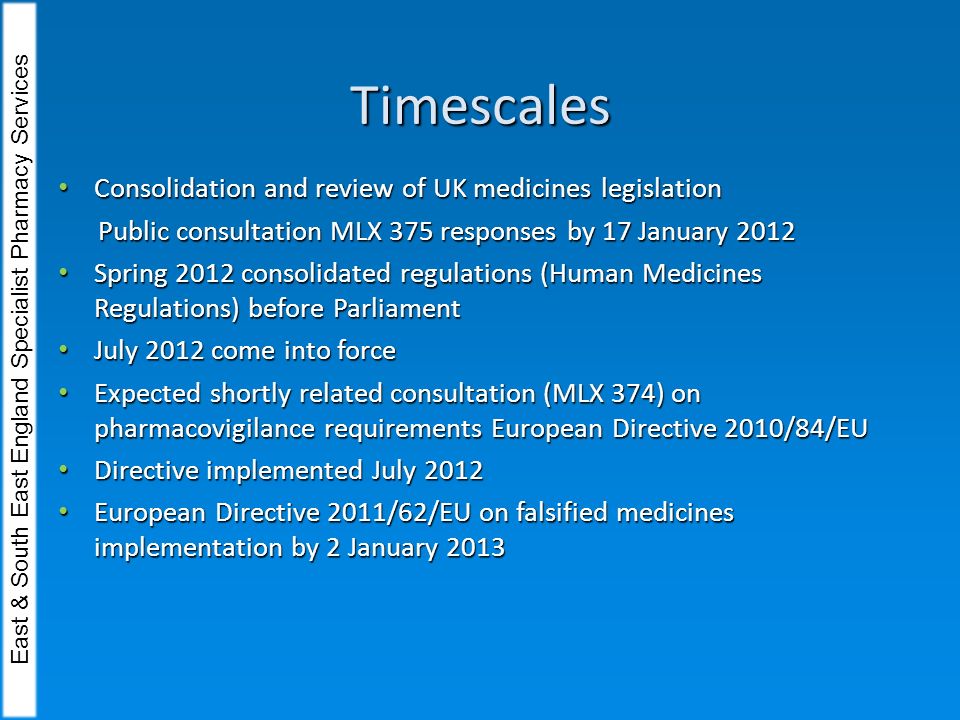 East & South East England Specialist Pharmacy Services

Timescales

• Consolidation and review of UK medicines legislation

Public consultation MLX 375 responses by 17 January 2012

• Spring 2012 consolidated regulations (Human Medicines Regulations) before Parliament

• July 2012 come into force

• Expected shortly related consultation (MLX 374) on pharmacovigilance requirements European Directive 2010/84/EU

• Directive implemented July 2012

• European Directive 2011/62/EU on falsified medicines implementation by 2 January 2013